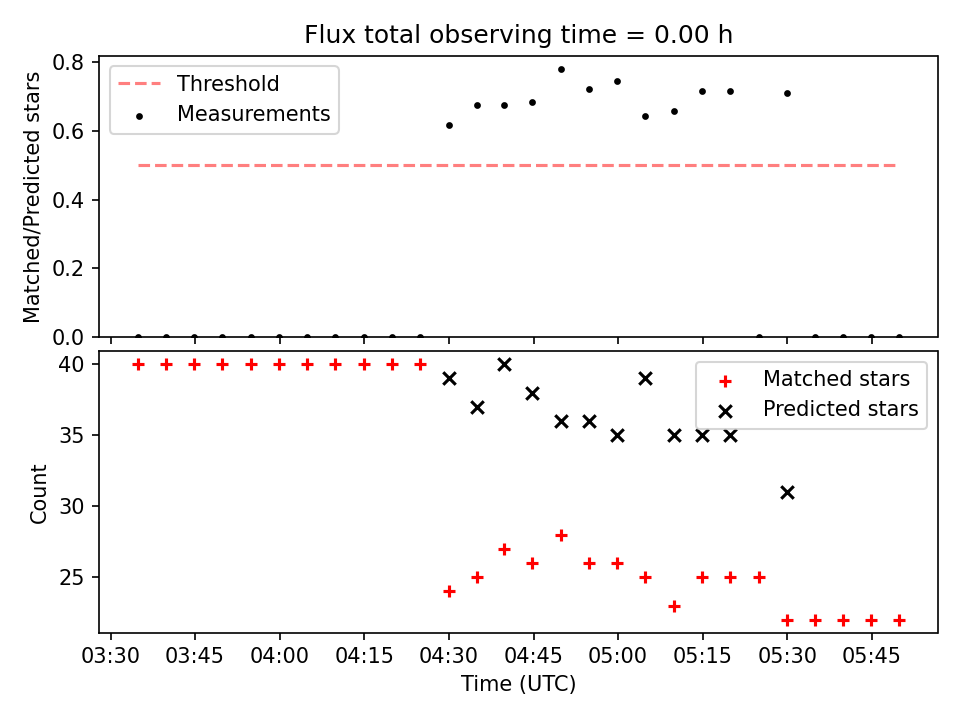 Flux total observing time = 0.00 h

Threshold
Measurements

Matched/Predicted stars

0.8
0.6
0.4
0.2
0.0

Matched stars
Predicted stars

Count

40
35
30
25

03:30 03:45 04:00 04:15 04:30 04:45 05:00 05:15 05:30 05:45

Time (UTC)